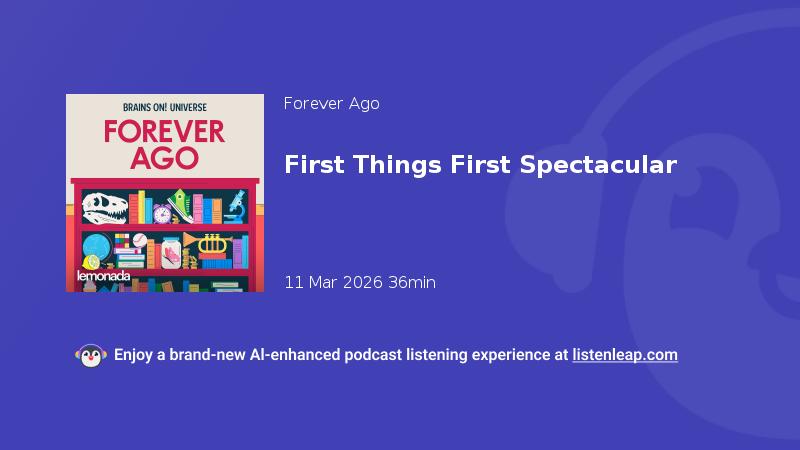 BRAINS ON! UNIVERSE
FOREVER AGO
lemonada

Forever Ago

First Things First Spectacular

11 Mar 2026 36min

Enjoy a brand-new AI-enhanced podcast listening experience at listenleap.com